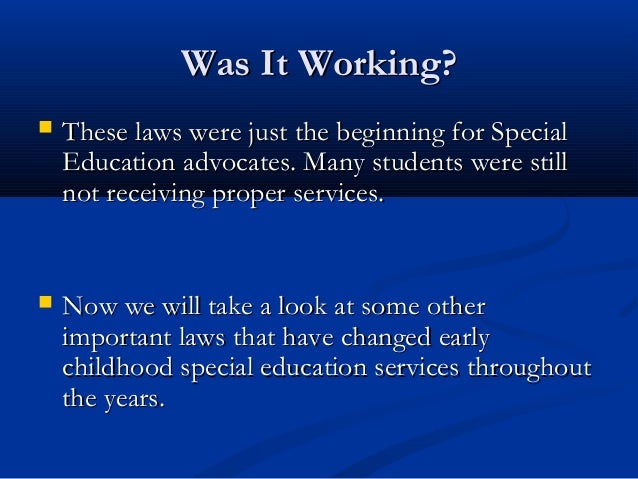 Was It Working?

These laws were just the beginning for Special Education advocates. Many students were still not receiving proper services.

Now we will take a look at some other important laws that have changed early childhood special education services throughout the years.